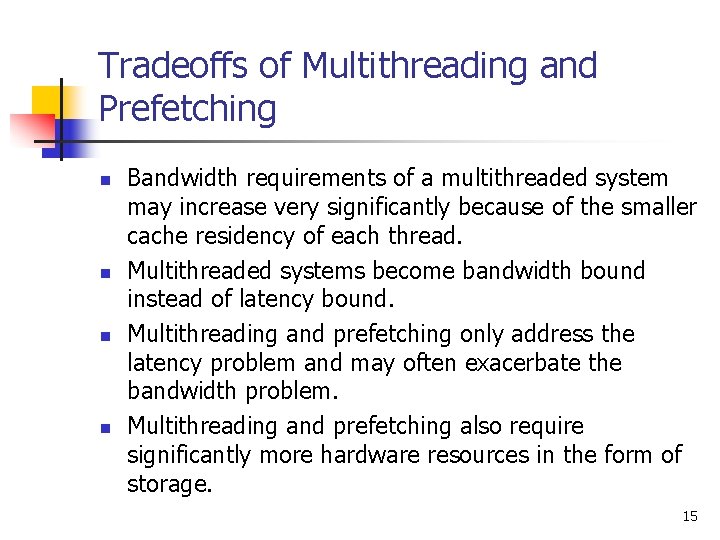 Tradeoffs of Multithreading and Prefetching

- Bandwidth requirements of a multithreaded system may increase very significantly because of the smaller cache residency of each thread.
- Multithreaded systems become bandwidth bound instead of latency bound.
- Multithreading and prefetching only address the latency problem and may often exacerbate the bandwidth problem.
- Multithreading and prefetching also require significantly more hardware resources in the form of storage.

15